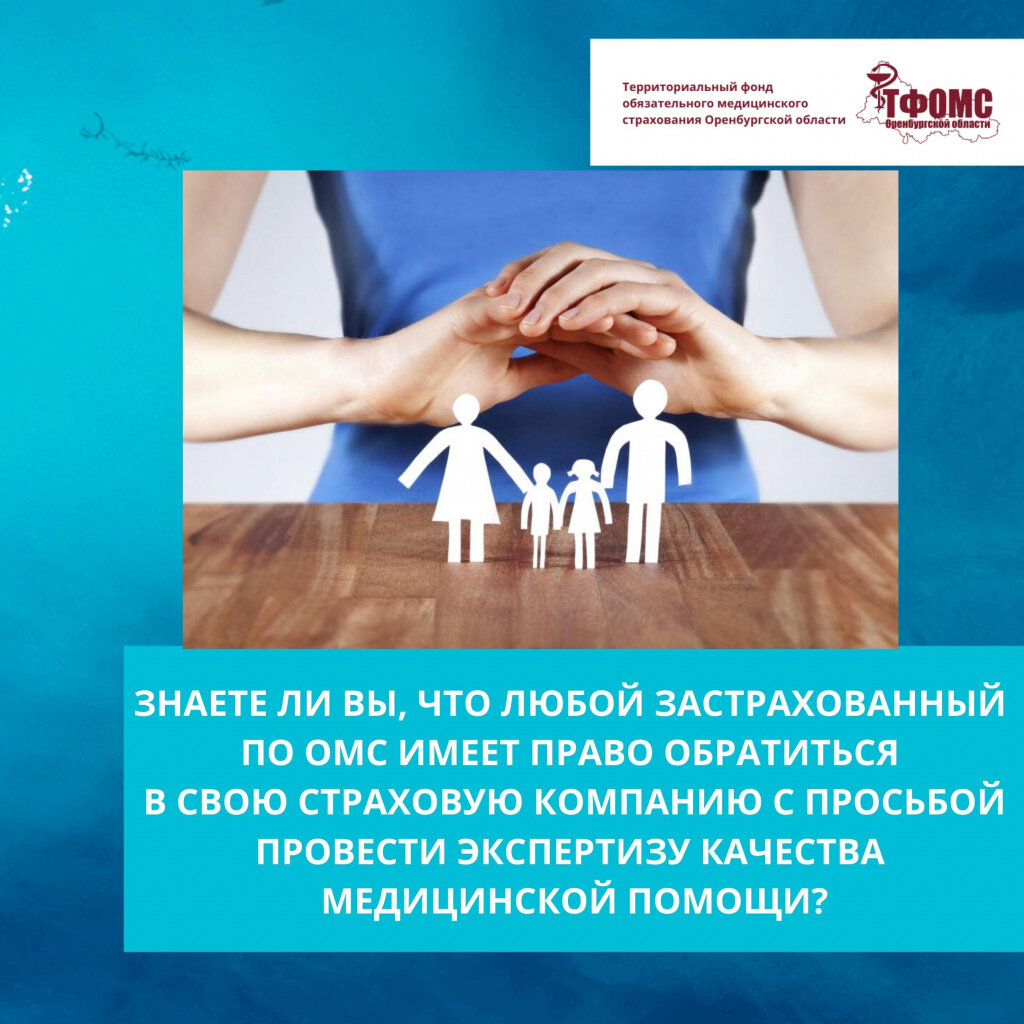 Территориальный фонд обязательного медицинского страхования Оренбургской области

ТФОМС
Оренбургской области

ЗНАЕТЕ ЛИ ВЫ, ЧТО ЛЮБОЙ ЗАСТРАХОВАННЫЙ ПО ОМС ИМЕЕТ ПРАВО ОБРАТИТЬСЯ В СВОЮ СТРАХОВУЮ КОМПАНИЮ С ПРОСЬБОЙ ПРОВЕСТИ ЭКСПЕРТИЗУ КАЧЕСТВА МЕДИЦИНСКОЙ ПОМОЩИ?